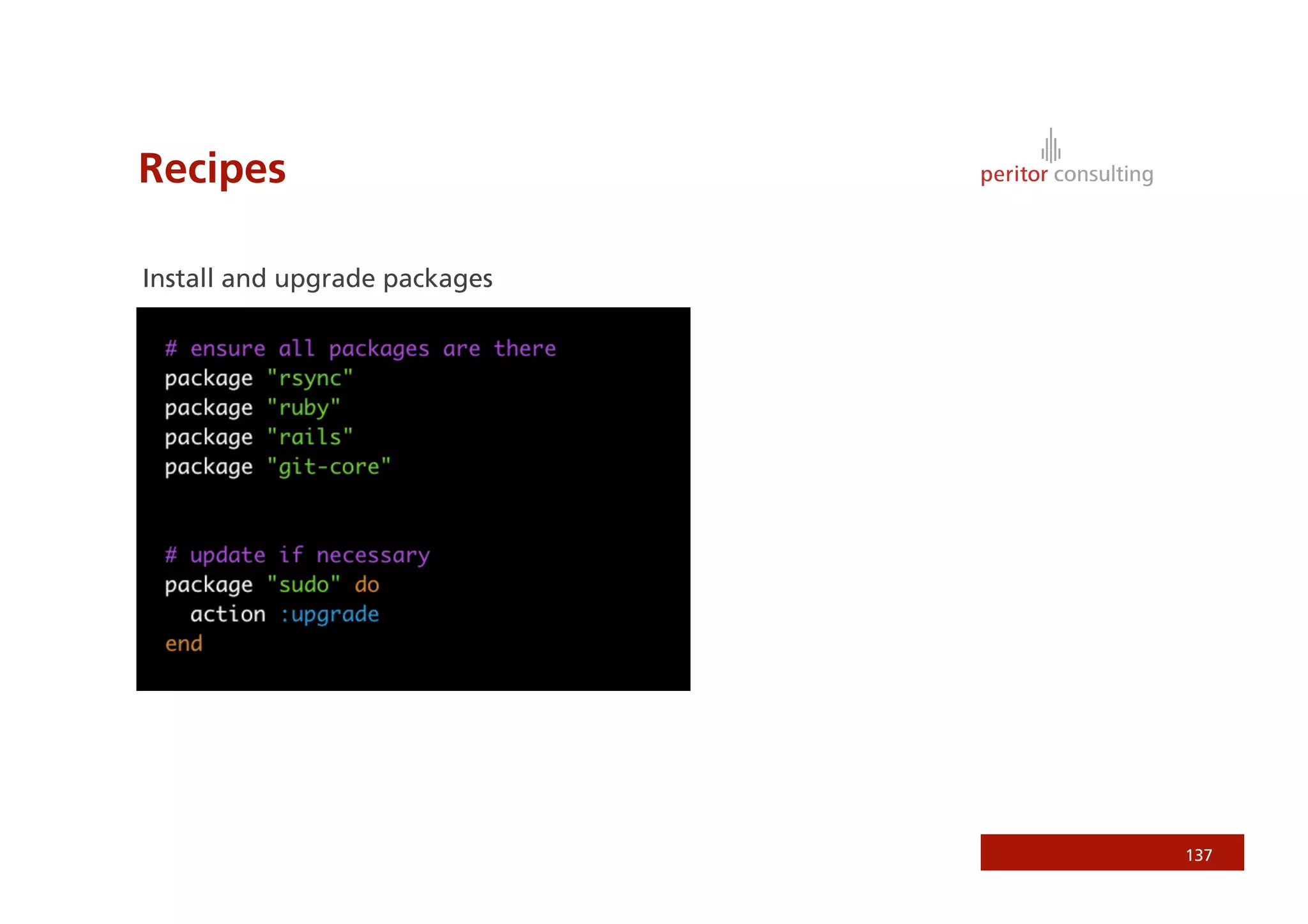 Recipes

peritor consulting

Install and upgrade packages

# ensure all packages are there
package "rsync"
package "ruby"
package "rails"
package "git-core"

# update if necessary
package "sudo" do
  action :upgrade
end

137